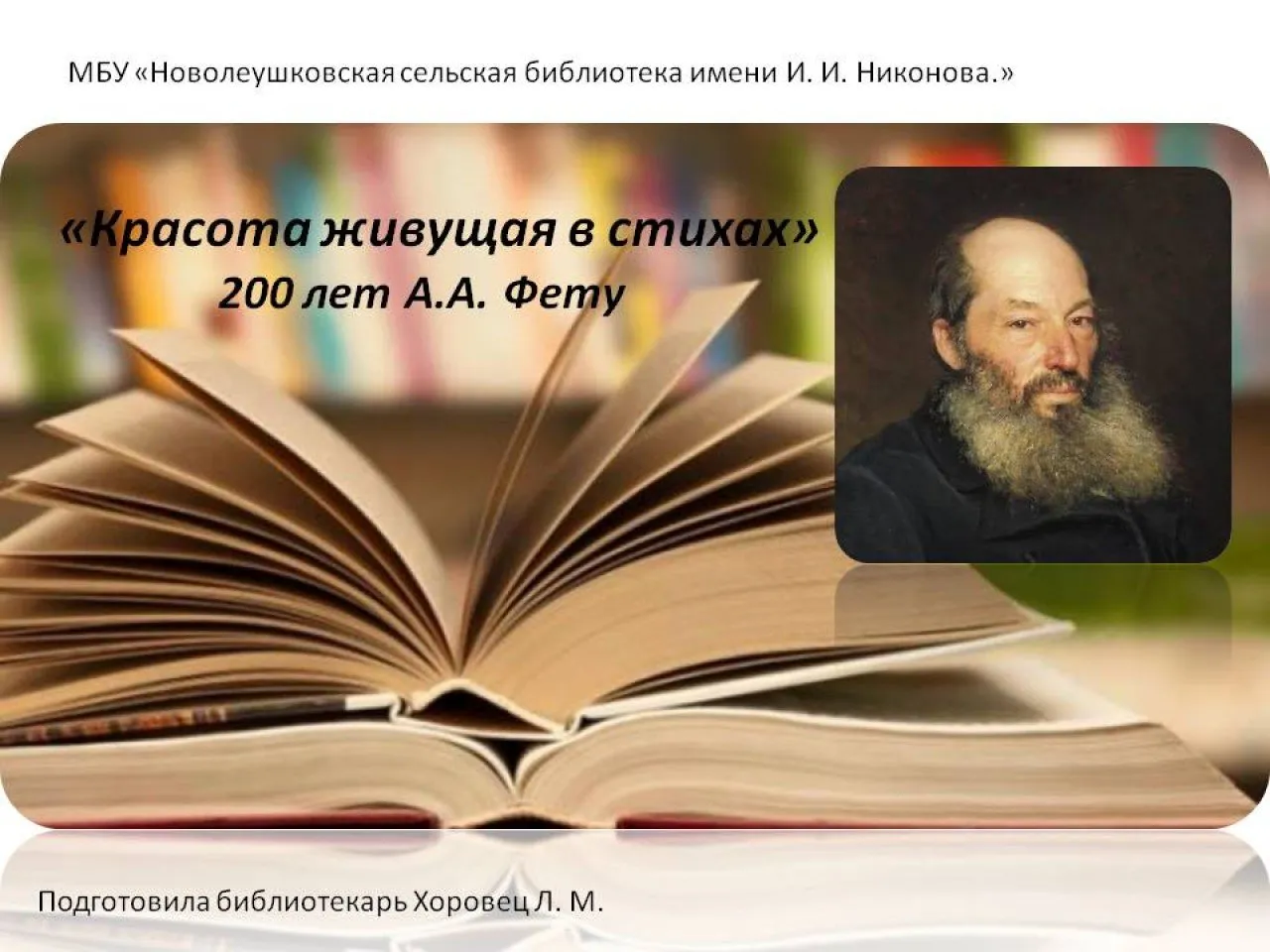 МБУ «Новолеушковская сельская библиотека имени И. И. Никонова.»

«Красота живущая в стихах»
200 лет А.А. Фету

Подготовила библиотекарь Хоровец Л. М.